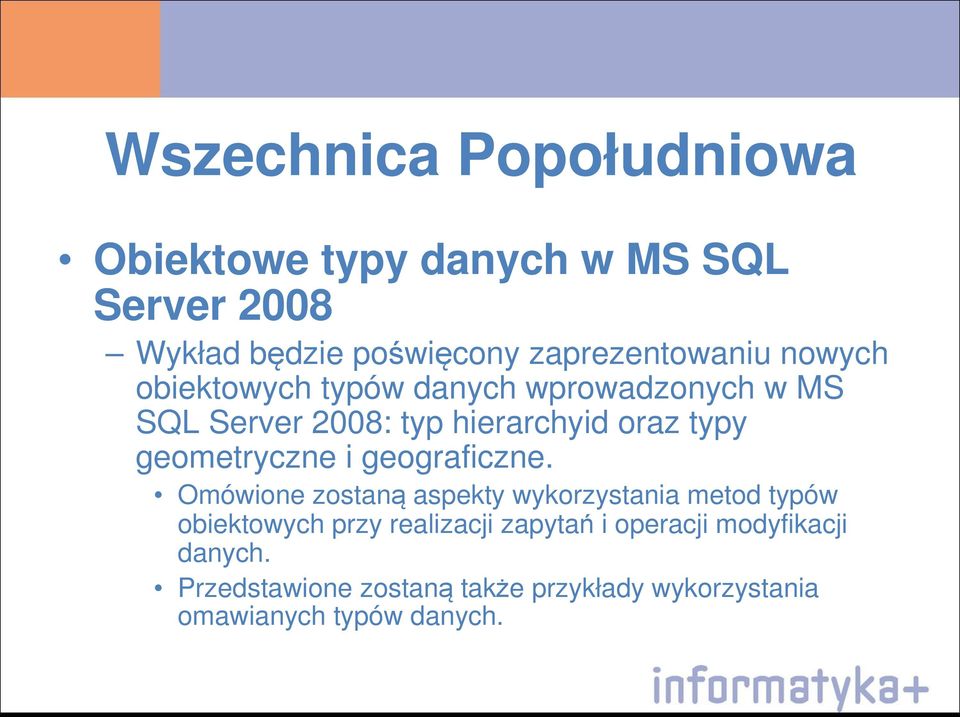 Wszechnica Popołudniowa

• Obiektowe typy danych w MS SQL Server 2008

– Wykład będzie poświęcony zaprezentowaniu nowych obiektowych typów danych wprowadzonych w MS SQL Server 2008: typ hierarchyid oraz typy geometryczne i geograficzne.

• Omówione zostaną aspekty wykorzystania metod typów obiektowych przy realizacji zapytań i operacji modyfikacji danych.

• Przedstawione zostaną także przykłady wykorzystania omawianych typów danych.

informatyka+